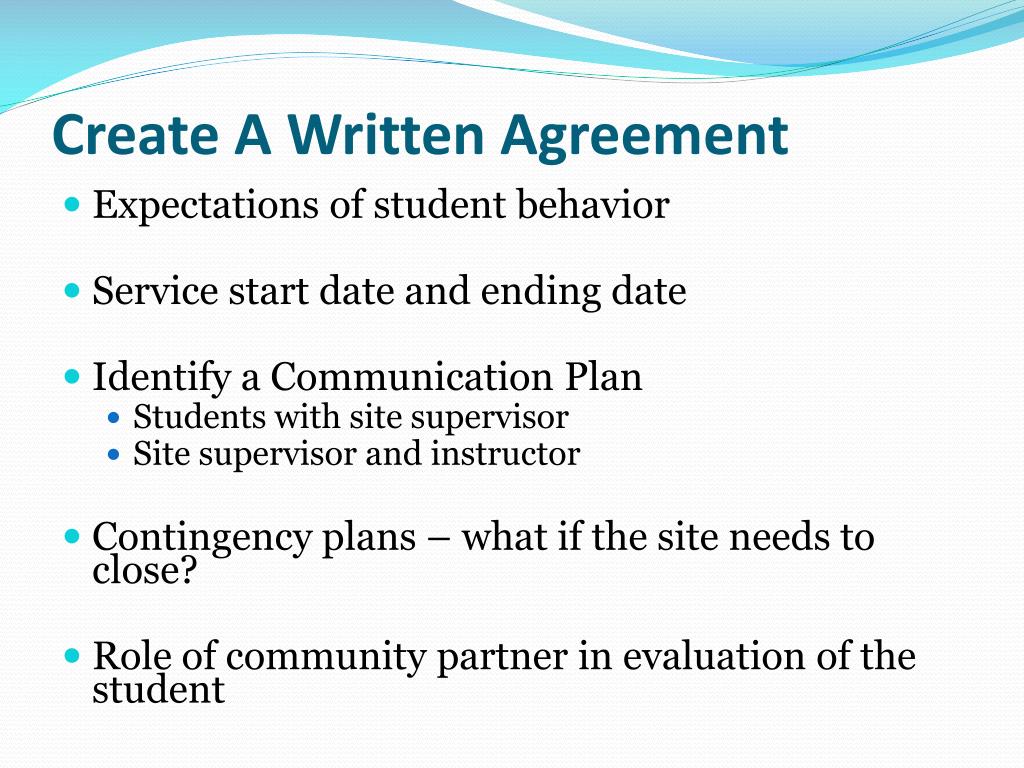 Create A Written Agreement

- Expectations of student behavior

- Service start date and ending date

- Identify a Communication Plan
  - Students with site supervisor
  - Site supervisor and instructor

- Contingency plans – what if the site needs to close?

- Role of community partner in evaluation of the student